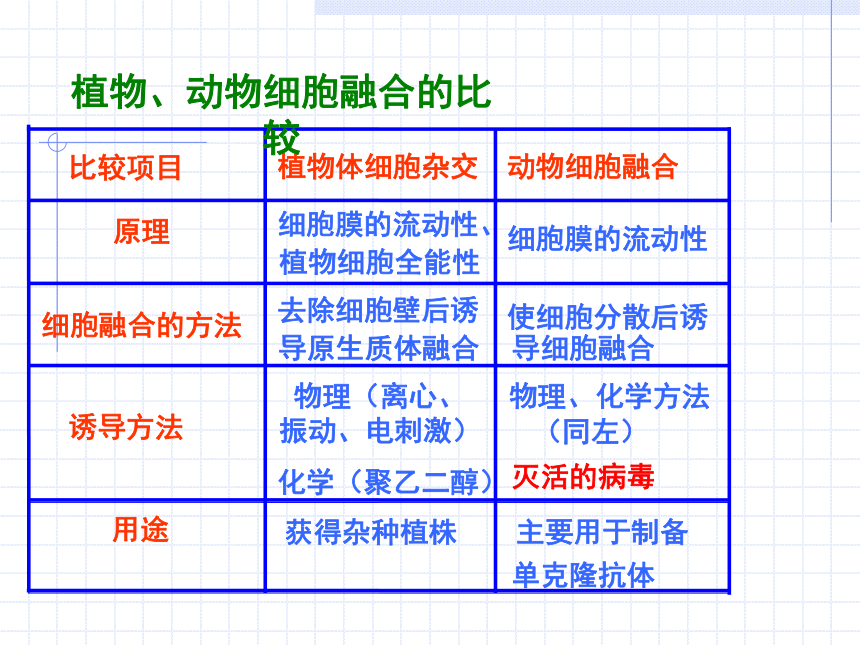 植物、动物细胞融合的比较

| 比较项目 | 植物体细胞杂交 | 动物细胞融合 |
|---|---|---|
| 原理 | 细胞膜的流动性、植物细胞全能性 | 细胞膜的流动性 |
| 细胞融合的方法 | 去除细胞壁后诱导原生质体融合 | 使细胞分散后诱导细胞融合 |
| 诱导方法 | 物理（离心、振动、电刺激） 化学（聚乙二醇） | 物理、化学方法（同左） 灭活的病毒 |
| 用途 | 获得杂种植株 | 主要用于制备单克隆抗体 |